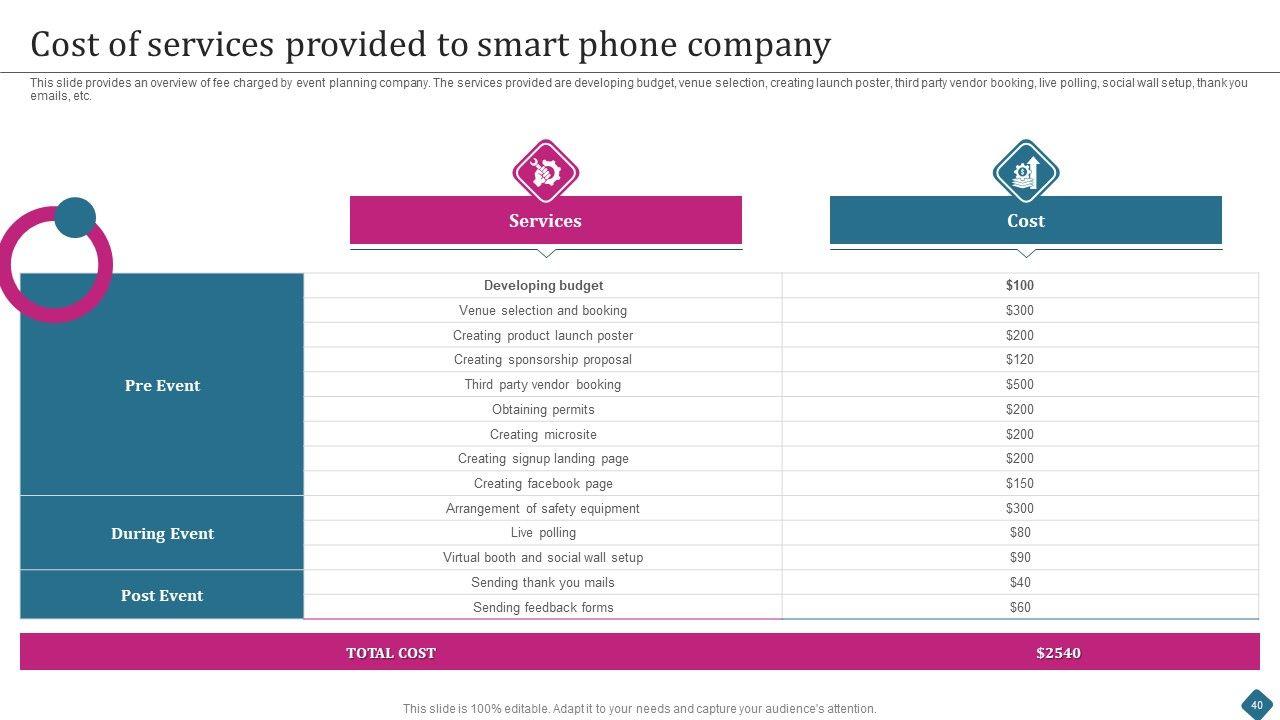 Cost of services provided to smart phone company

This slide provides an overview of fee charged by event planning company. The services provided are developing budget, venue selection, creating launch poster, third party vendor booking, live polling, social wall setup, thank you emails, etc.

| | Services | Cost |
|---|---|---|
| Pre Event | Developing budget | $100 |
| | Venue selection and booking | $300 |
| | Creating product launch poster | $200 |
| | Creating sponsorship proposal | $120 |
| | Third party vendor booking | $500 |
| | Obtaining permits | $200 |
| | Creating microsite | $200 |
| | Creating signup landing page | $200 |
| | Creating facebook page | $150 |
| During Event | Arrangement of safety equipment | $300 |
| | Live polling | $80 |
| | Virtual booth and social wall setup | $90 |
| Post Event | Sending thank you mails | $40 |
| | Sending feedback forms | $60 |
| | TOTAL COST | $2540 |

This slide is 100% editable. Adapt it to your needs and capture your audience's attention.

40